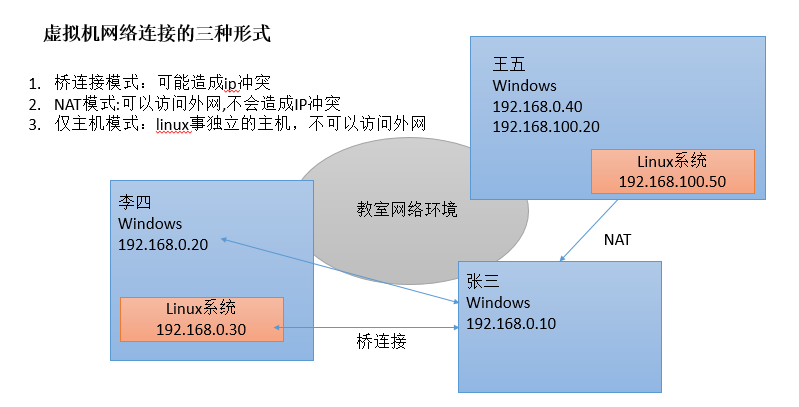 虚拟机网络连接的三种形式

1. 桥连接模式：可能造成ip冲突
2. NAT模式:可以访问外网,不会造成IP冲突
3. 仅主机模式：linux事独立的主机，不可以访问外网

王五
Windows
192.168.0.40
192.168.100.20

Linux系统
192.168.100.50

教室网络环境

李四
Windows
192.168.0.20

Linux系统
192.168.0.30

NAT

张三
Windows
192.168.0.10

桥连接